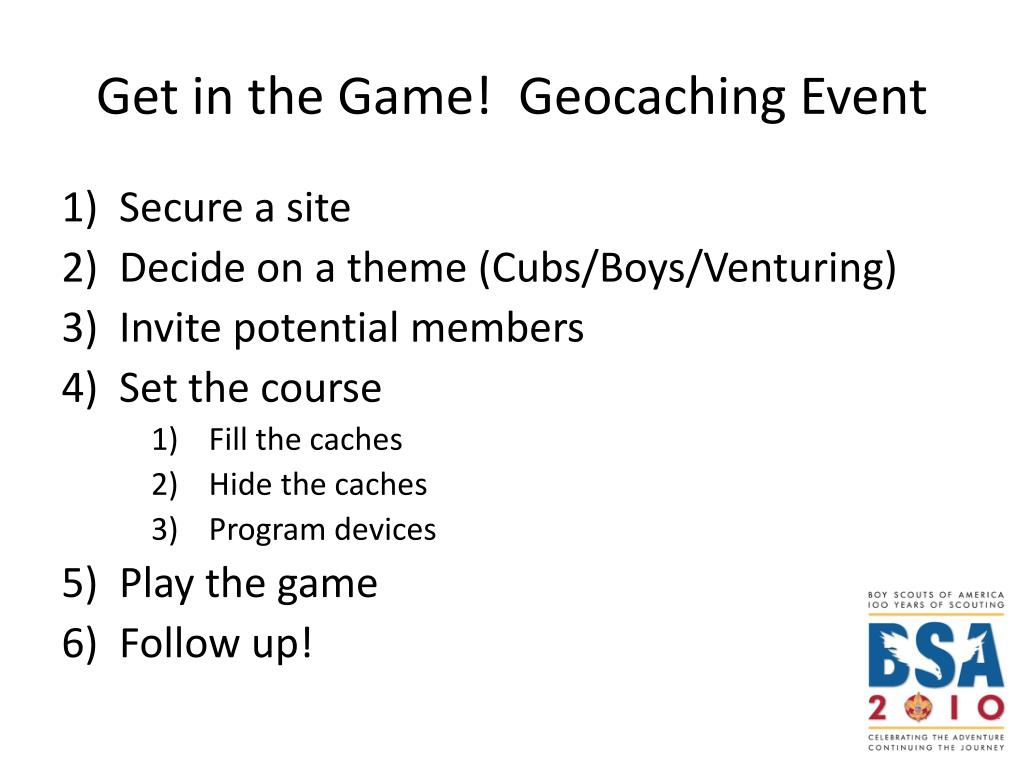 Get in the Game!  Geocaching Event

1) Secure a site
2) Decide on a theme (Cubs/Boys/Venturing)
3) Invite potential members
4) Set the course
   1) Fill the caches
   2) Hide the caches
   3) Program devices
5) Play the game
6) Follow up!

BOY SCOUTS OF AMERICA
100 YEARS OF SCOUTING
BSA
2010
CELEBRATING THE ADVENTURE
CONTINUING THE JOURNEY